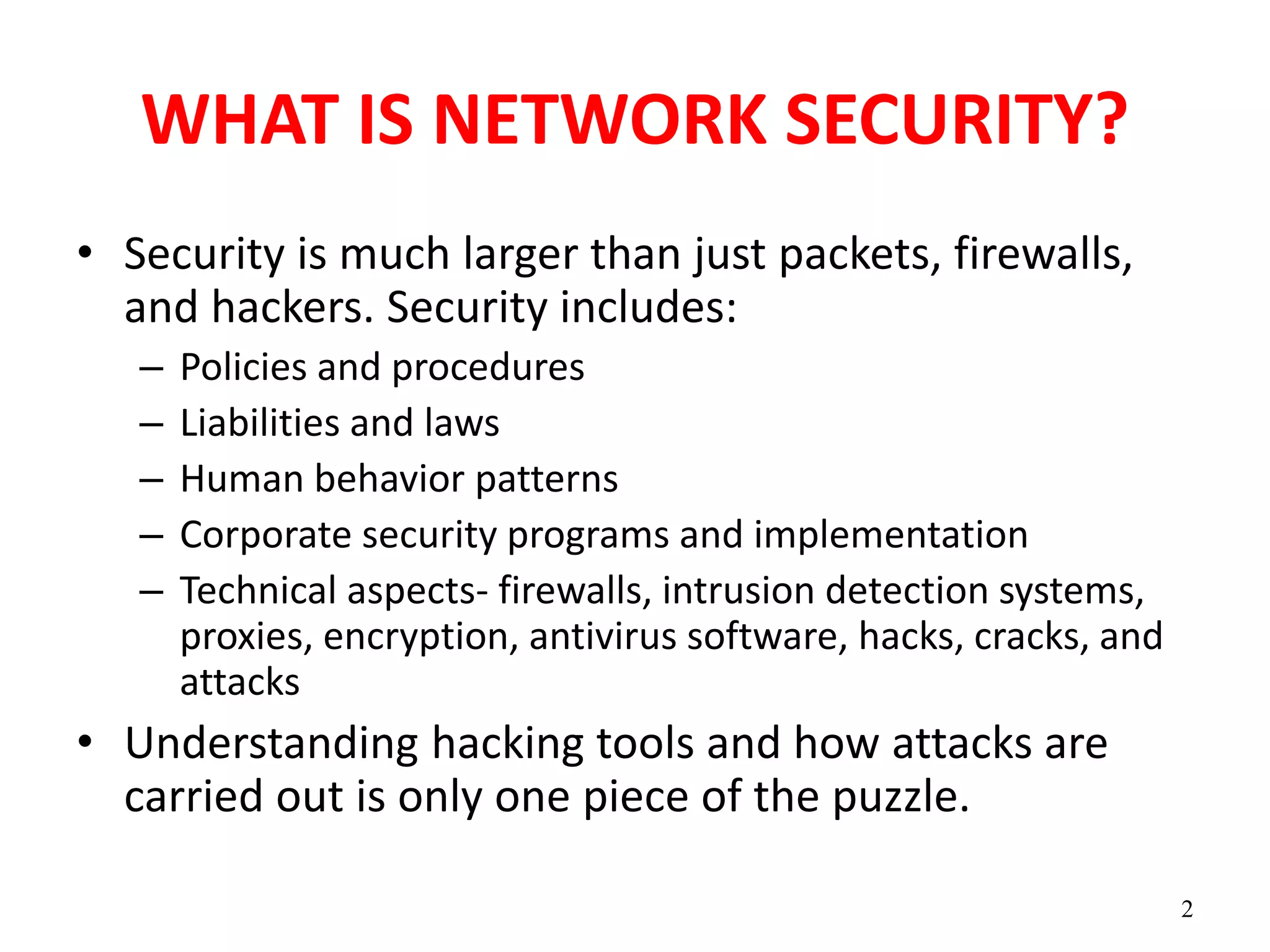 WHAT IS NETWORK SECURITY?

• Security is much larger than just packets, firewalls, and hackers. Security includes:
– Policies and procedures
– Liabilities and laws
– Human behavior patterns
– Corporate security programs and implementation
– Technical aspects- firewalls, intrusion detection systems, proxies, encryption, antivirus software, hacks, cracks, and attacks

• Understanding hacking tools and how attacks are carried out is only one piece of the puzzle.

2